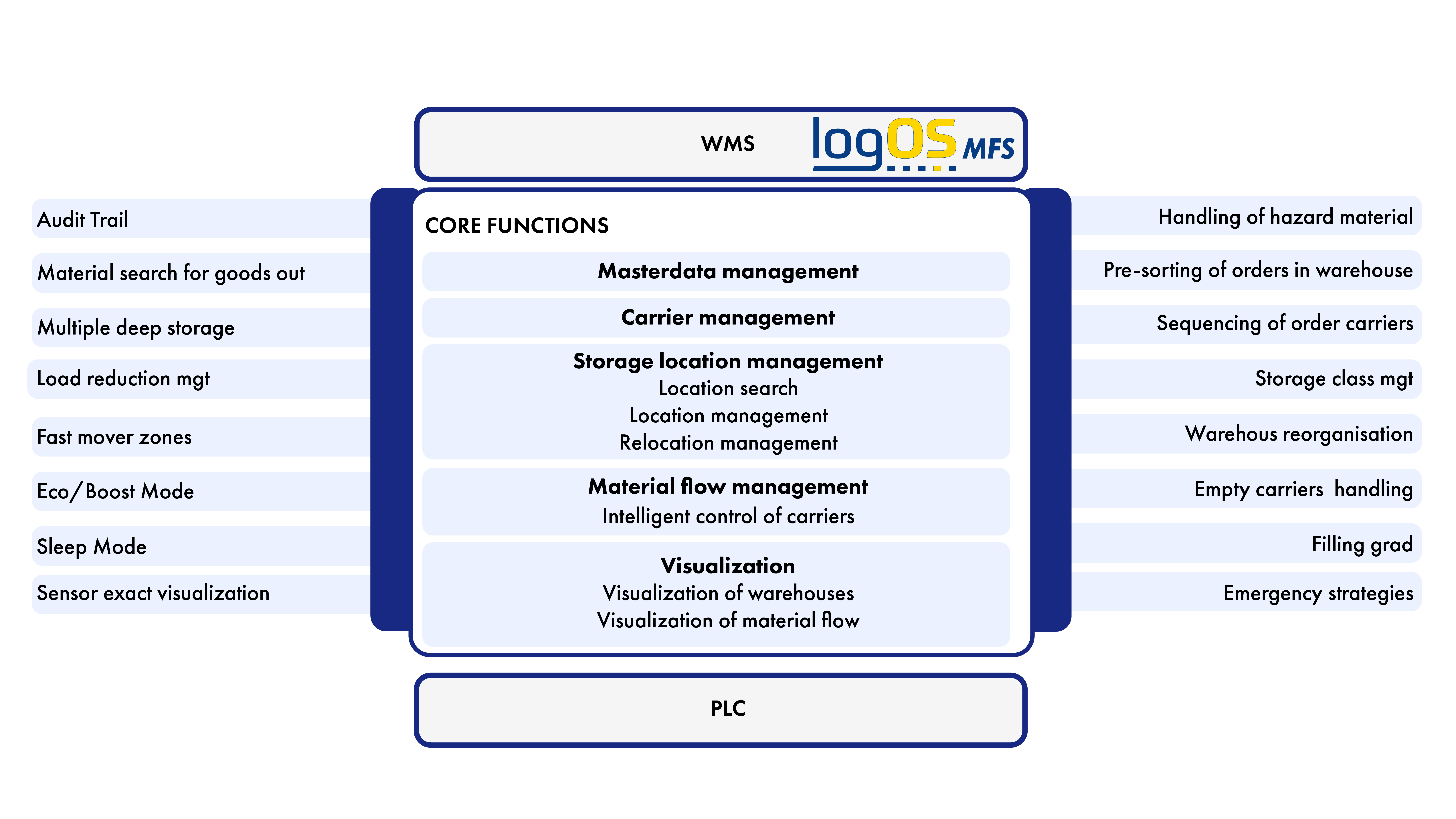 WMS logOS MFS

Audit Trail

Material search for goods out

Multiple deep storage

Load reduction mgt

Fast mover zones

Eco/Boost Mode

Sleep Mode

Sensor exact visualization

CORE FUNCTIONS

Masterdata management

Carrier management

Storage location management
Location search
Location management
Relocation management

Material flow management
Intelligent control of carriers

Visualization
Visualization of warehouses
Visualization of material flow

Handling of hazard material

Pre-sorting of orders in warehouse

Sequencing of order carriers

Storage class mgt

Warehous reorganisation

Empty carriers handling

Filling grad

Emergency strategies

PLC